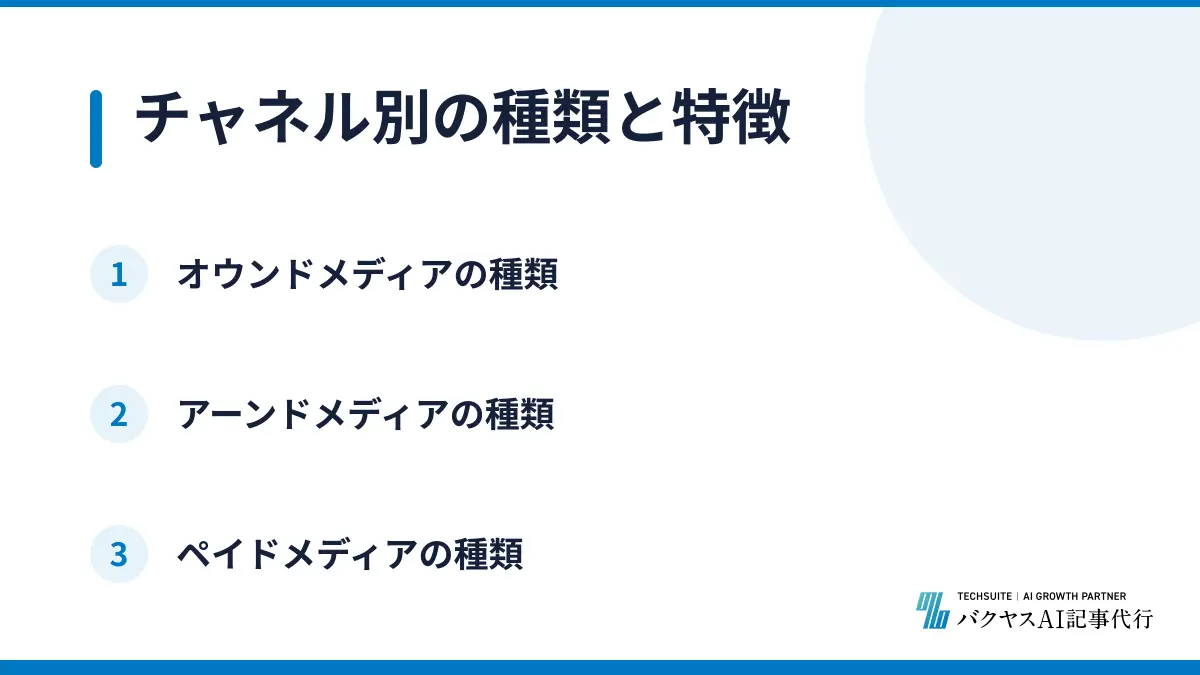 チャネル別の種類と特徴

1 オウンドメディアの種類

2 アーンドメディアの種類

3 ペイドメディアの種類

TECHSUITE | AI GROWTH PARTNER
バクヤスAI記事代行